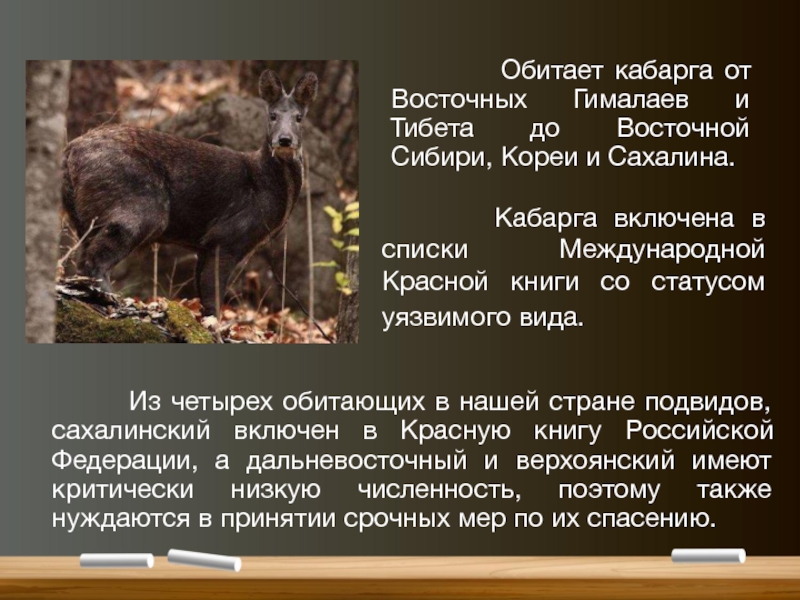 Обитает кабарга от Восточных Гималаев и Тибета до Восточной Сибири, Кореи и Сахалина.

Кабарга включена в списки Международной Красной книги со статусом уязвимого вида.

Из четырех обитающих в нашей стране подвидов, сахалинский включен в Красную книгу Российской Федерации, а дальневосточный и верхоянский имеют критически низкую численность, поэтому также нуждаются в принятии срочных мер по их спасению.